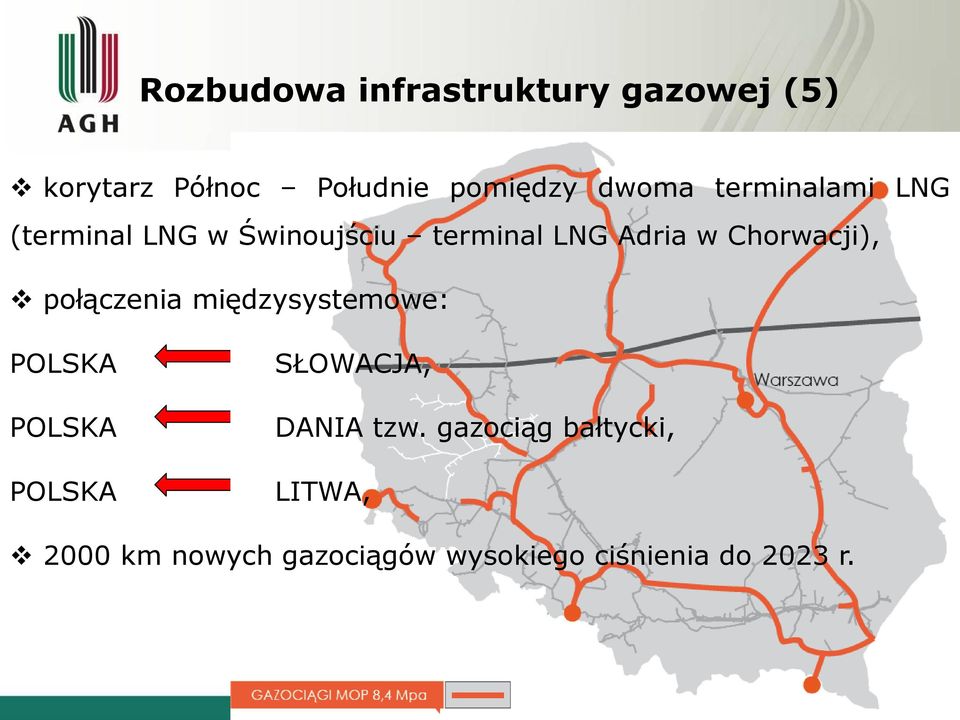 AGH

Rozbudowa infrastruktury gazowej (5)

❖ korytarz Północ – Południe pomiędzy dwoma terminalami LNG (terminal LNG w Świnoujściu – terminal LNG Adria w Chorwacji),

❖ połączenia międzysystemowe:

POLSKA SŁOWACJA,

POLSKA DANIA tzw. gazociąg bałtycki,

POLSKA LITWA,

❖ 2000 km nowych gazociągów wysokiego ciśnienia do 2023 r.

Warszawa

GAZOCIĄGI MOP 8,4 Mpa